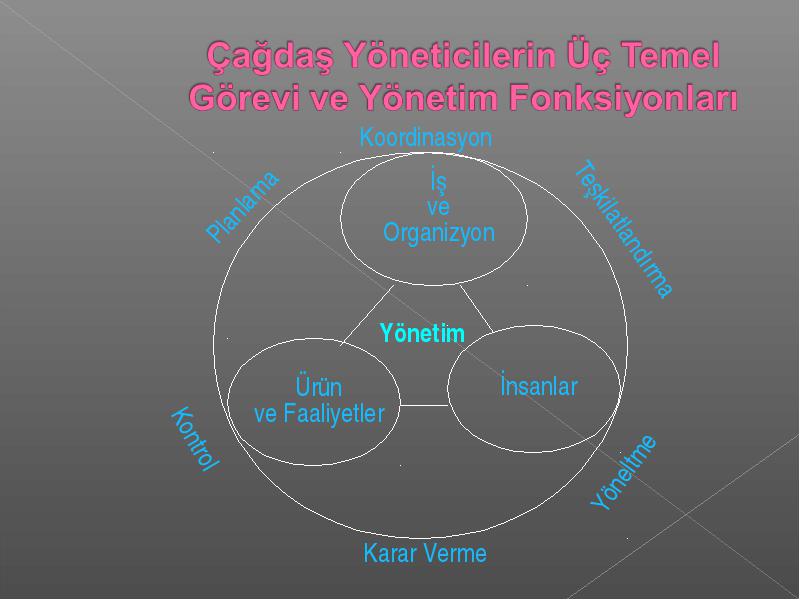 Çağdaş Yöneticilerin Üç Temel Görevi ve Yönetim Fonksiyonları

Koordinasyon

Planlama

Teşkilatlandırma

İş
ve
Organizyon

Yönetim

Ürün
ve Faaliyetler

İnsanlar

Kontrol

Yöneltme

Karar Verme